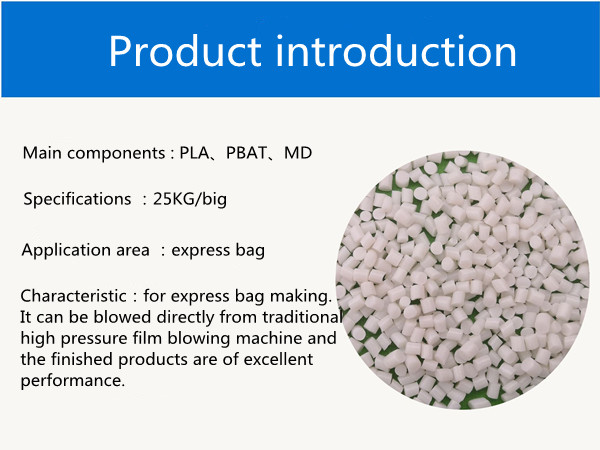 Product introduction

Main components : PLA、PBAT、MD

Specifications : 25KG/big

Application area : express bag

Characteristic : for express bag making. It can be blowed directly from traditional high pressure film blowing machine and the finished products are of excellent performance.